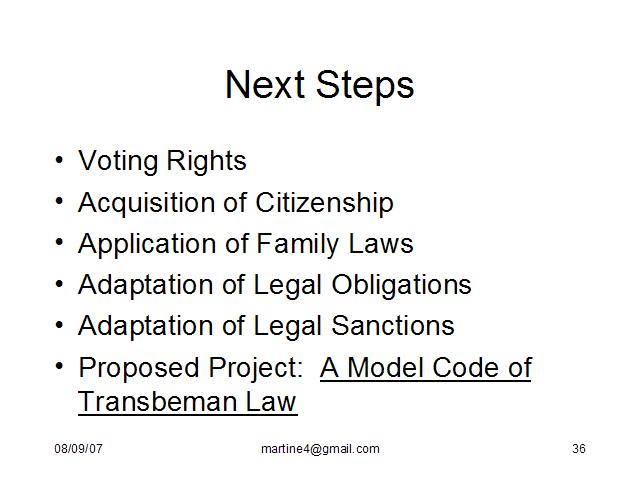 Next Steps

• Voting Rights
• Acquisition of Citizenship
• Application of Family Laws
• Adaptation of Legal Obligations
• Adaptation of Legal Sanctions
• Proposed Project: A Model Code of Transbeman Law

08/09/07 martine4@gmail.com 36